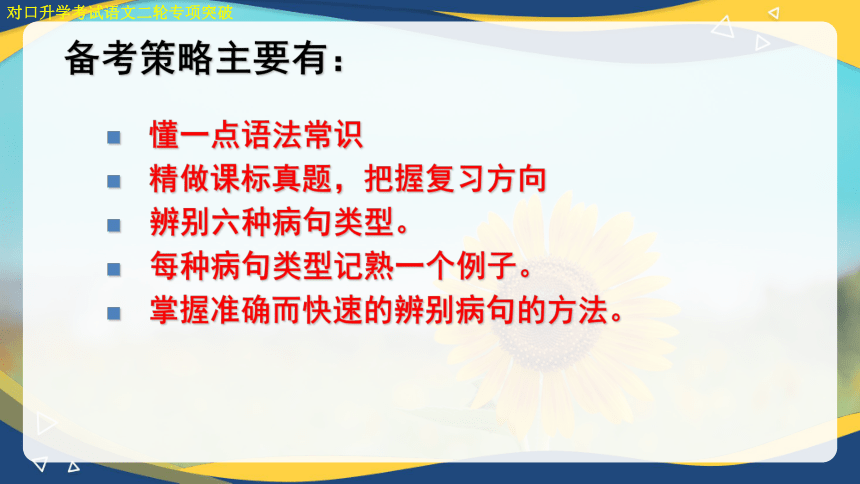 对口升学考试语文二轮专项突破

备考策略主要有：

- 懂一点语法常识
- 精做课标真题，把握复习方向
- 辨别六种病句类型。
- 每种病句类型记熟一个例子。
- 掌握准确而快速的辨别病句的方法。